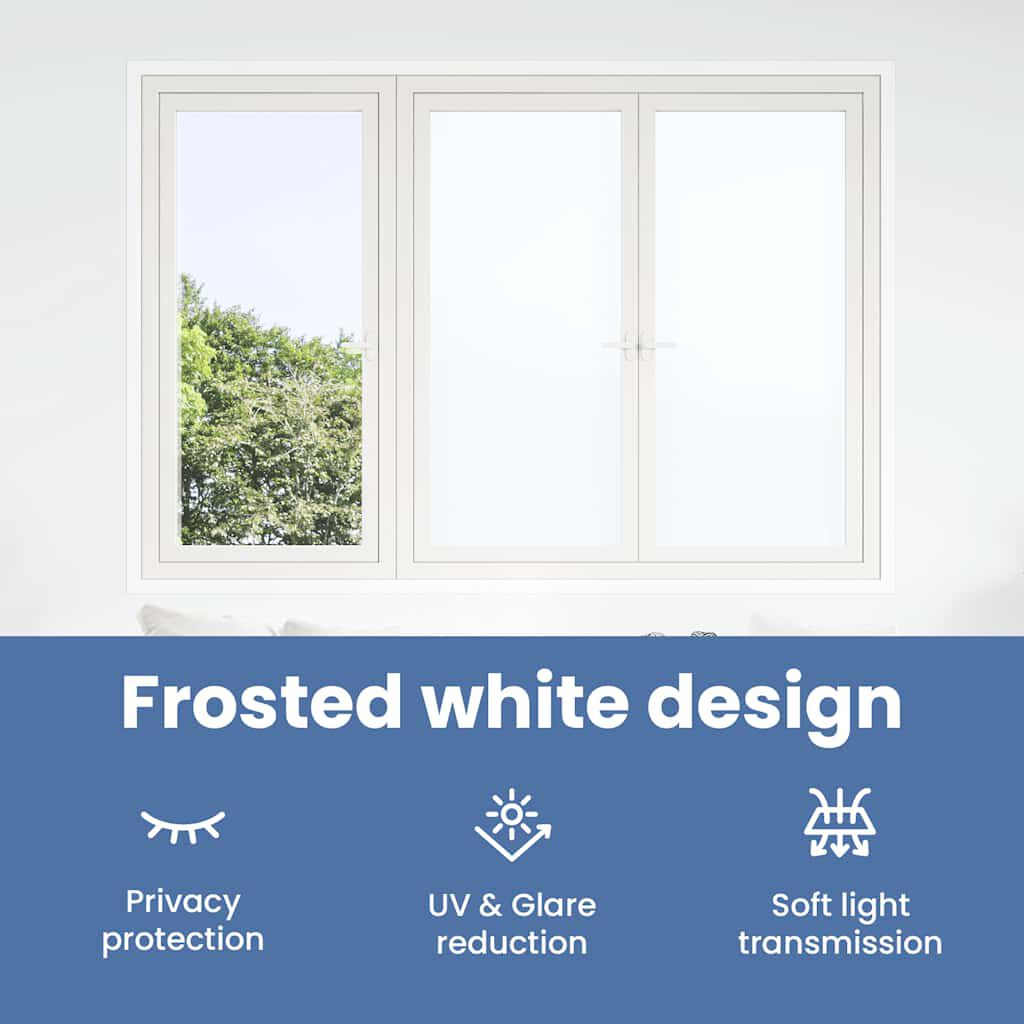 Frosted white design

Privacy protection

UV & Glare reduction

Soft light transmission